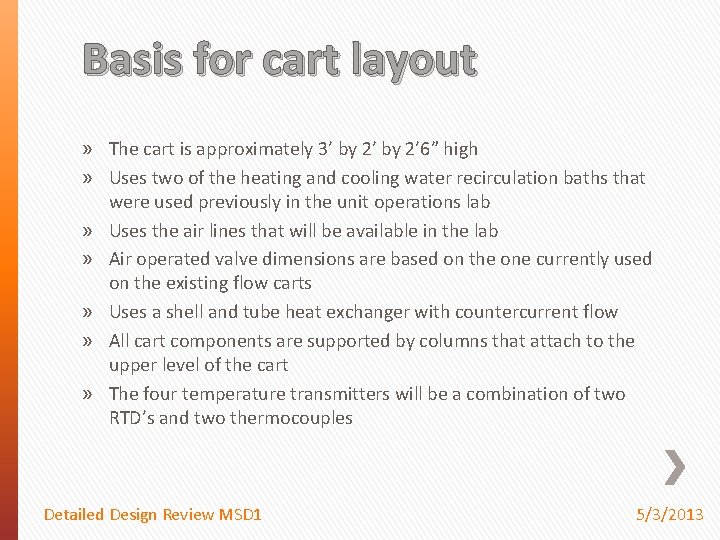 Basis for cart layout

» The cart is approximately 3’ by 2’ by 2’6” high

» Uses two of the heating and cooling water recirculation baths that were used previously in the unit operations lab

» Uses the air lines that will be available in the lab

» Air operated valve dimensions are based on the one currently used on the existing flow carts

» Uses a shell and tube heat exchanger with countercurrent flow

» All cart components are supported by columns that attach to the upper level of the cart

» The four temperature transmitters will be a combination of two RTD’s and two thermocouples

Detailed Design Review MSD1

5/3/2013